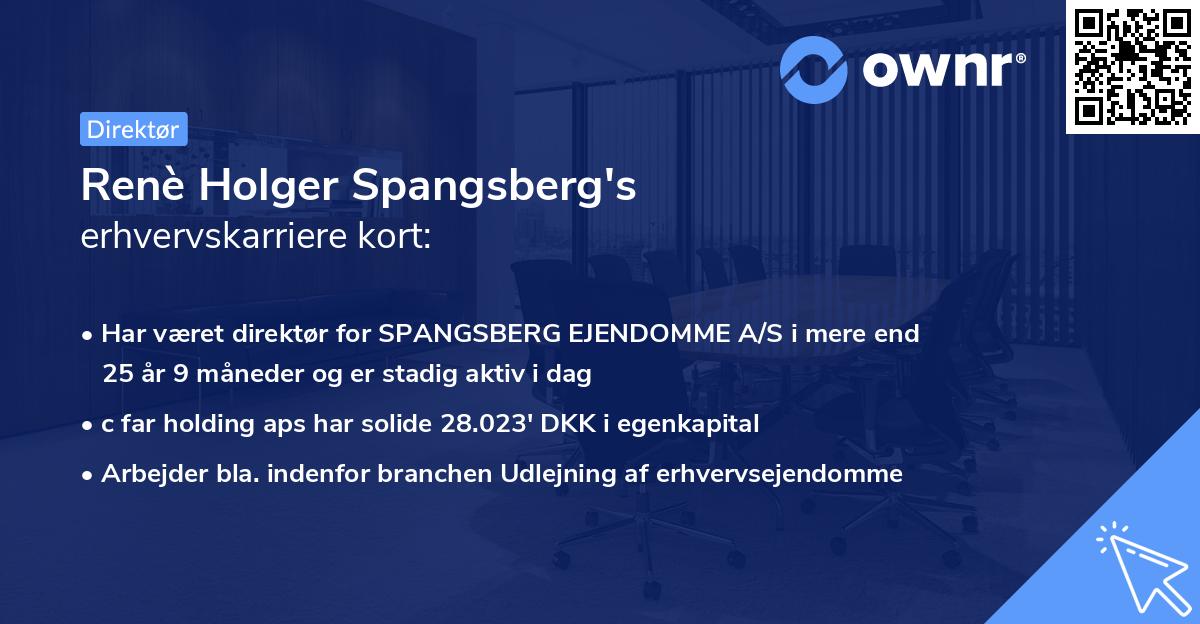 ownr®

Direktør

Renè Holger Spangsberg's erhvervskarriere kort:

• Har været direktør for SPANGSBERG EJENDOMME A/S i mere end 25 år 9 måneder og er stadig aktiv i dag

• c far holding aps har solide 28.023' DKK i egenkapital

• Arbejder bla. indenfor branchen Udlejning af erhvervsejendomme